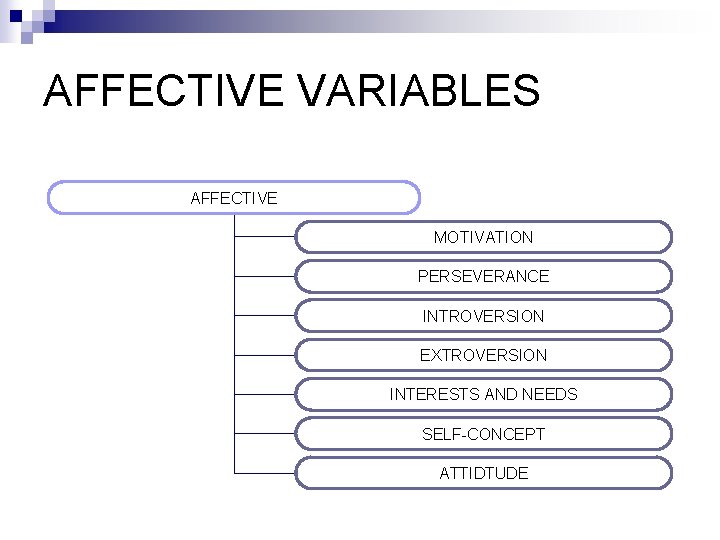 AFFECTIVE VARIABLES

AFFECTIVE

MOTIVATION

PERSEVERANCE

INTROVERSION

EXTROVERSION

INTERESTS AND NEEDS

SELF-CONCEPT

ATTIDTUDE